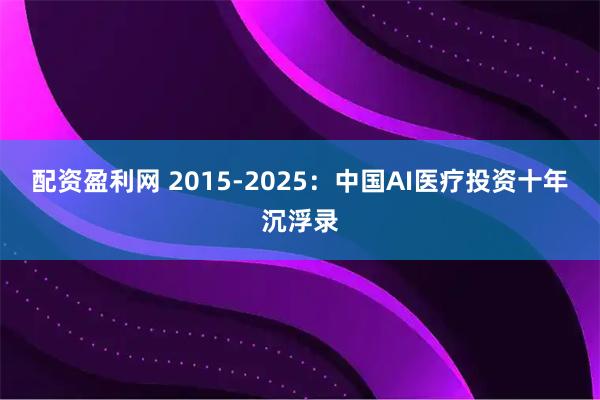 配资盈利网 2015-2025：中国AI医疗投资十年沉浮录